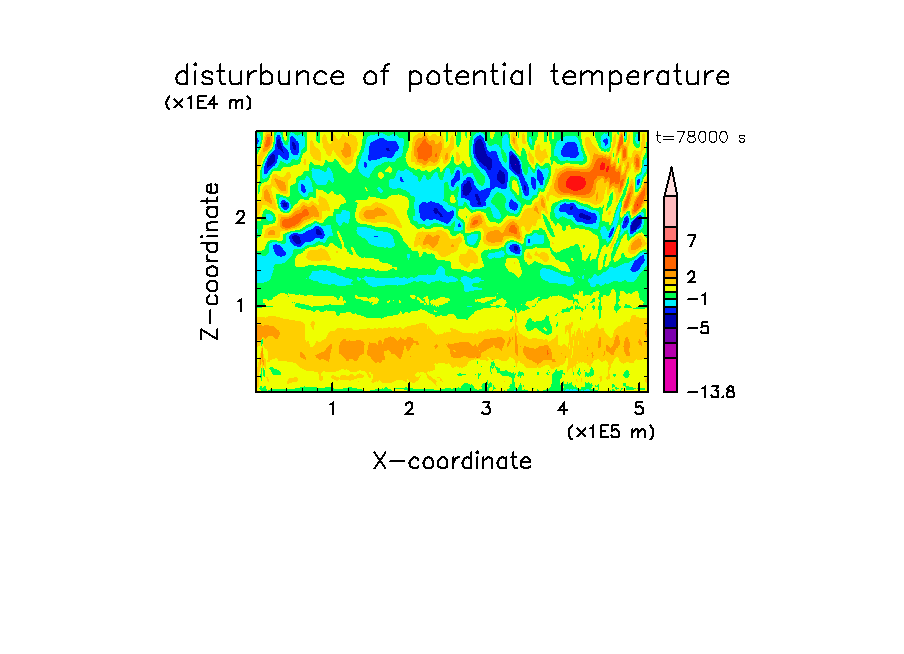 disturbunce of potential temperature

(x1E4 m)

t=78000 s

Z-coordinate

2

1

7

2

−1

−5

−13.8

1 2 3 4 5

(x1E5 m)

X-coordinate